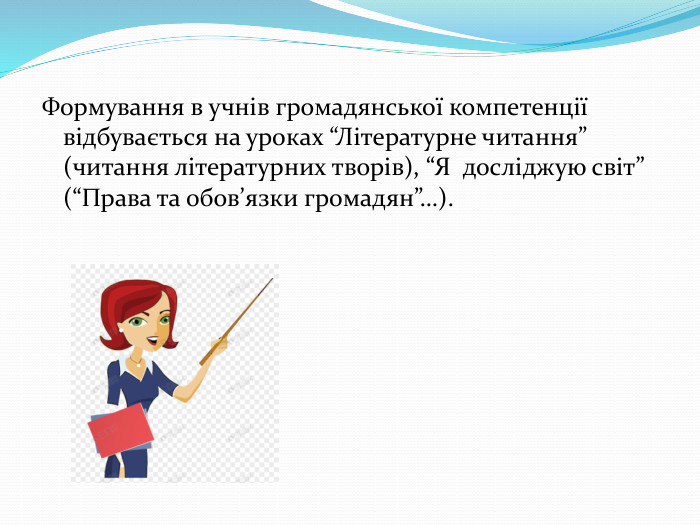 Формування в учнів громадянської компетенції відбувається на уроках “Літературне читання” (читання літературних творів), “Я досліджую світ” (“Права та обов’язки громадян”…).